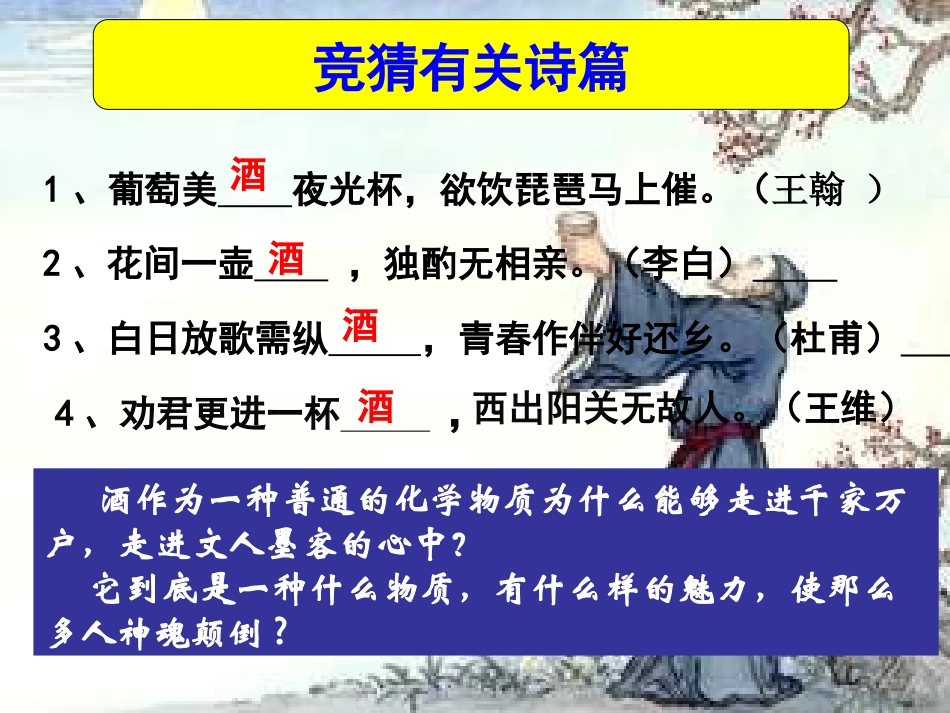 竞猜有关诗篇

1、葡萄美酒夜光杯，欲饮琵琶马上催。（王翰 ）

2、花间一壶酒，独酌无相亲。（李白）

3、白日放歌需纵酒，青春作伴好还乡。（杜甫）

4、劝君更进一杯酒，西出阳关无故人。（王维）

酒作为一种普通的化学物质为什么能够走进千家万户，走进文人墨客的心中？

它到底是一种什么物质，有什么样的魅力，使那么多人神魂颠倒？